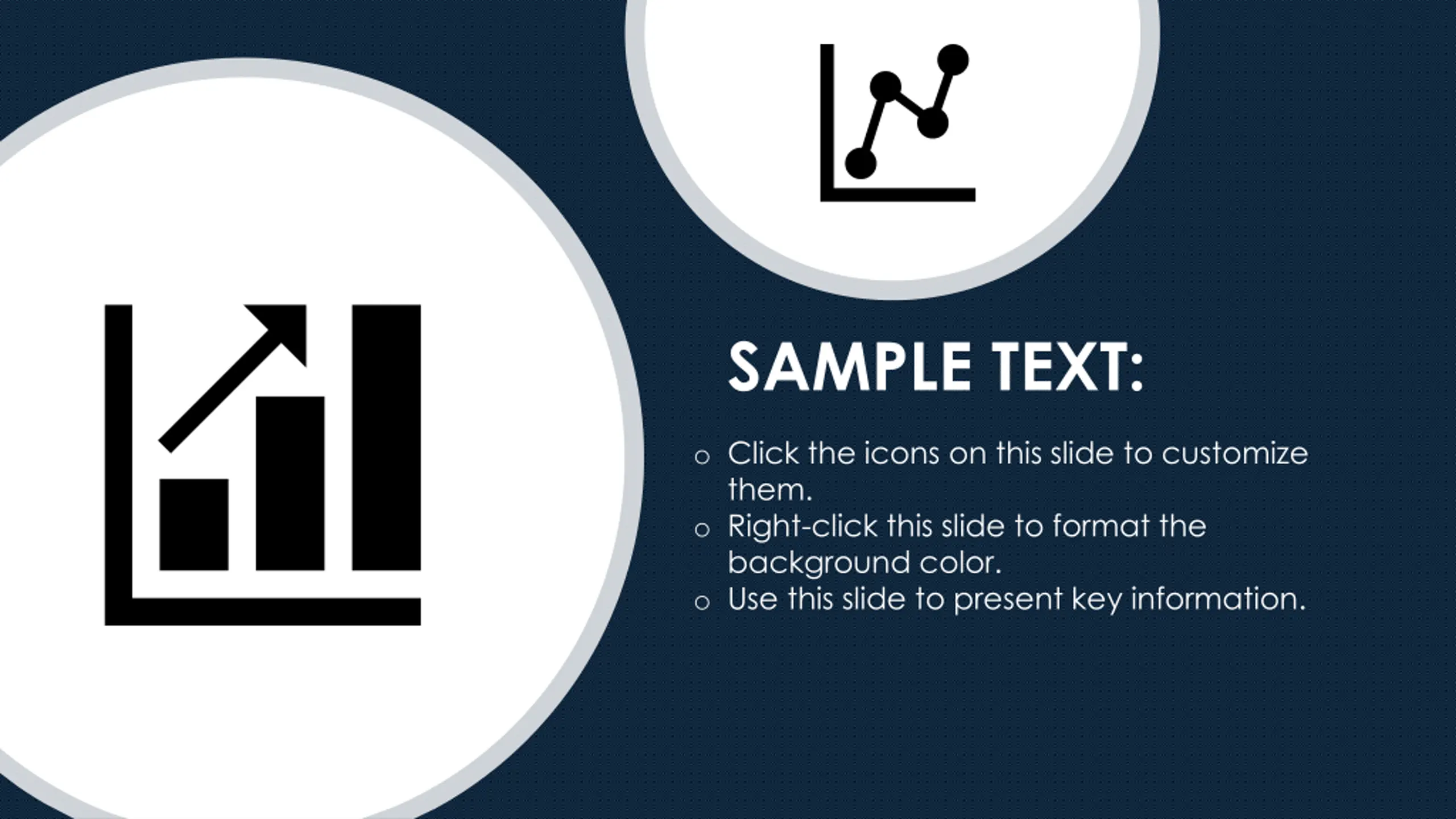 SAMPLE TEXT:

o Click the icons on this slide to customize them.
o Right-click this slide to format the background color.
o Use this slide to present key information.